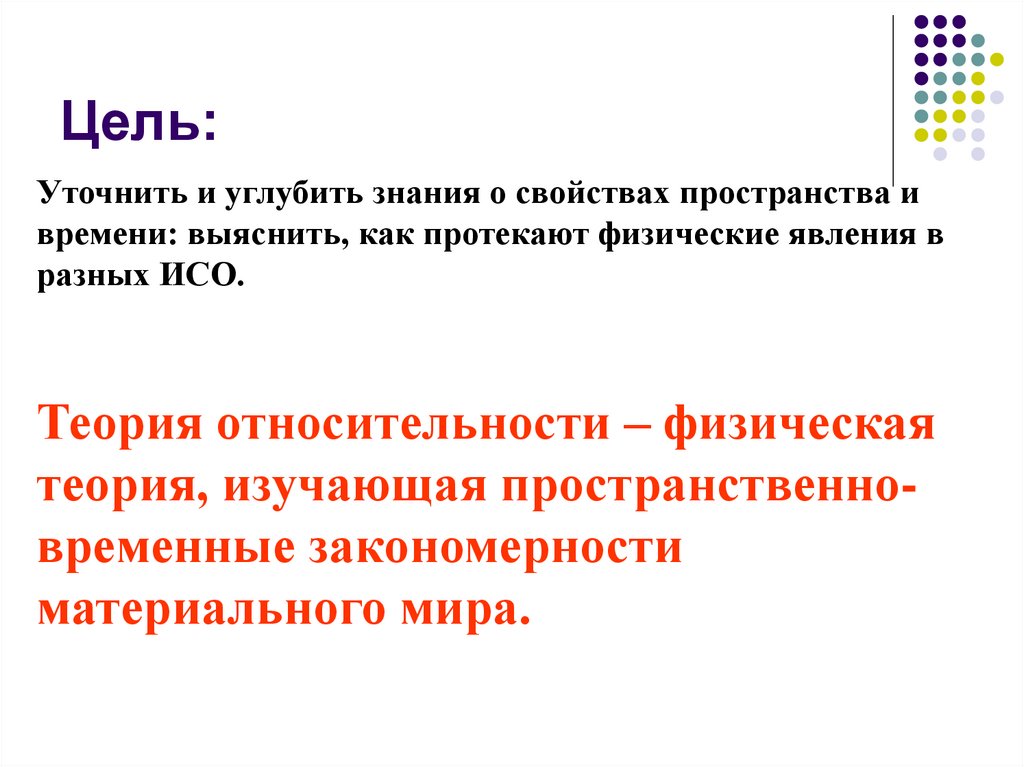 Цель:

Уточнить и углубить знания о свойствах пространства и времени: выяснить, как протекают физические явления в разных ИСО.

Теория относительности – физическая теория, изучающая пространственно-временные закономерности материального мира.